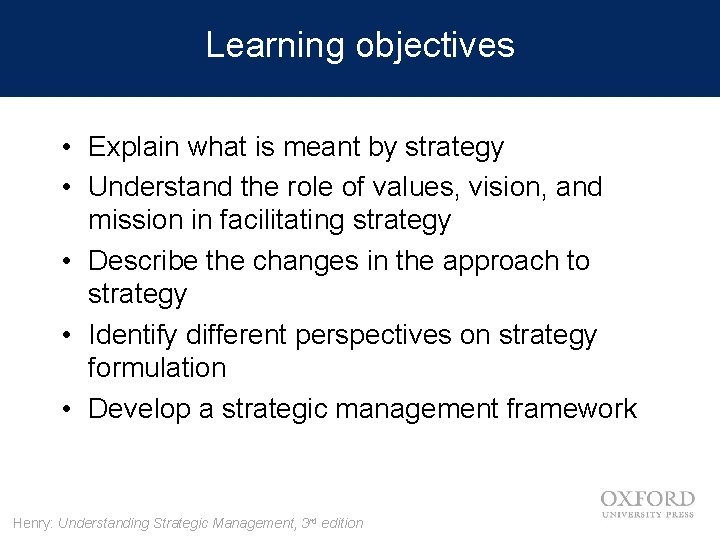 Learning objectives

• Explain what is meant by strategy
• Understand the role of values, vision, and mission in facilitating strategy
• Describe the changes in the approach to strategy
• Identify different perspectives on strategy formulation
• Develop a strategic management framework

Henry: Understanding Strategic Management, 3rd edition

OXFORD
UNIVERSITY PRESS